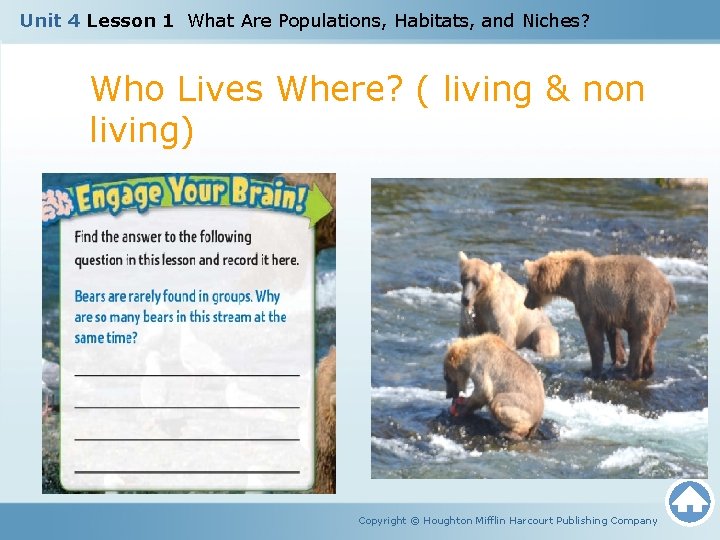 Unit 4 Lesson 1 What Are Populations, Habitats, and Niches?

Who Lives Where? ( living & non living)

Engage Your Brain!

Find the answer to the following question in this lesson and record it here.

Bears are rarely found in groups. Why are so many bears in this stream at the same time?

Copyright © Houghton Mifflin Harcourt Publishing Company